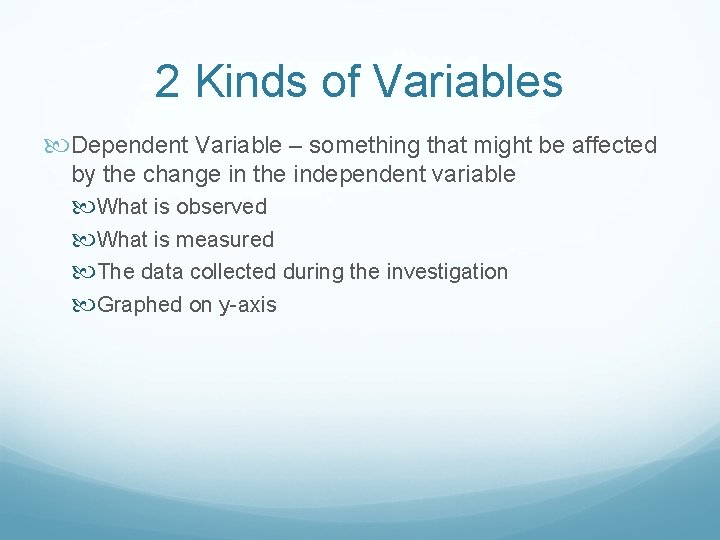 2 Kinds of Variables

Dependent Variable – something that might be affected by the change in the independent variable

What is observed

What is measured

The data collected during the investigation

Graphed on y-axis